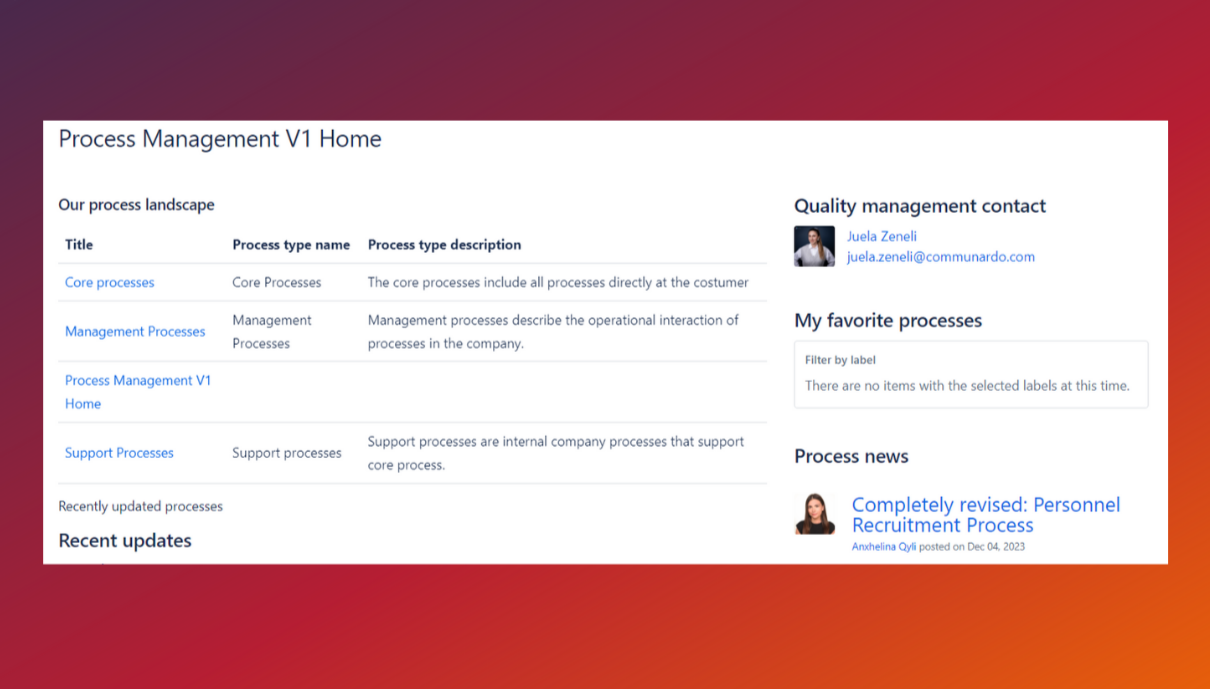 Process Management V1 Home

Our process landscape

| Title | Process type name | Process type description |
|---|---|---|
| Core processes | Core Processes | The core processes include all processes directly at the costumer |
| Management Processes | Management Processes | Management processes describe the operational interaction of processes in the company. |
| Process Management V1 Home | | |
| Support Processes | Support processes | Support processes are internal company processes that support core process. |

Recently updated processes

Recent updates

Quality management contact

Juela Zeneli
juela.zeneli@communardo.com

My favorite processes

Filter by label
There are no items with the selected labels at this time.

Process news

Completely revised: Personnel Recruitment Process
Anxhelina Qyli posted on Dec 04, 2023